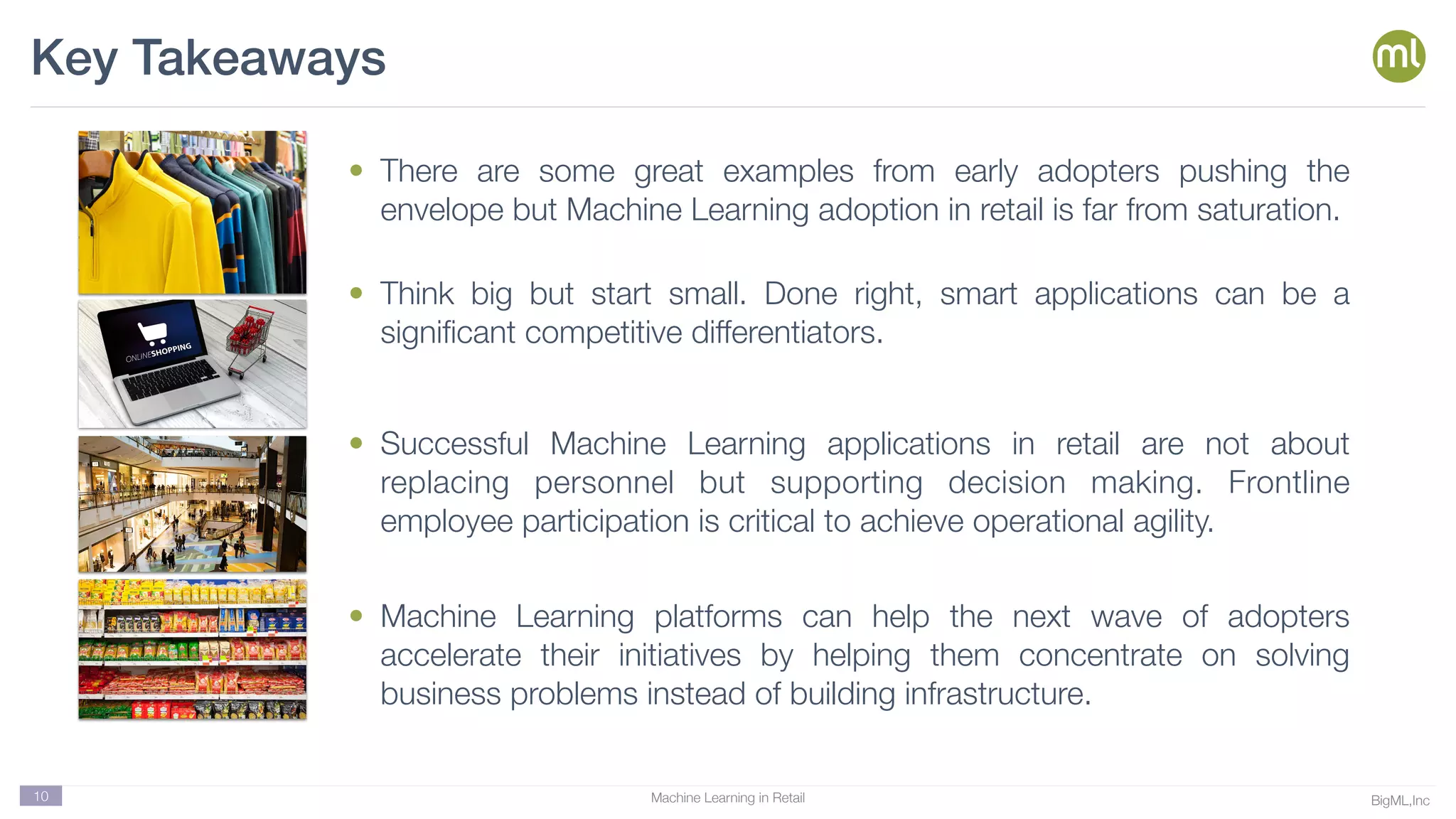 Key Takeaways

ml

ONLINESHOPPING

• There are some great examples from early adopters pushing the envelope but Machine Learning adoption in retail is far from saturation.

• Think big but start small. Done right, smart applications can be a significant competitive differentiators.

• Successful Machine Learning applications in retail are not about replacing personnel but supporting decision making. Frontline employee participation is critical to achieve operational agility.

• Machine Learning platforms can help the next wave of adopters accelerate their initiatives by helping them concentrate on solving business problems instead of building infrastructure.

10

Machine Learning in Retail

BigML,Inc